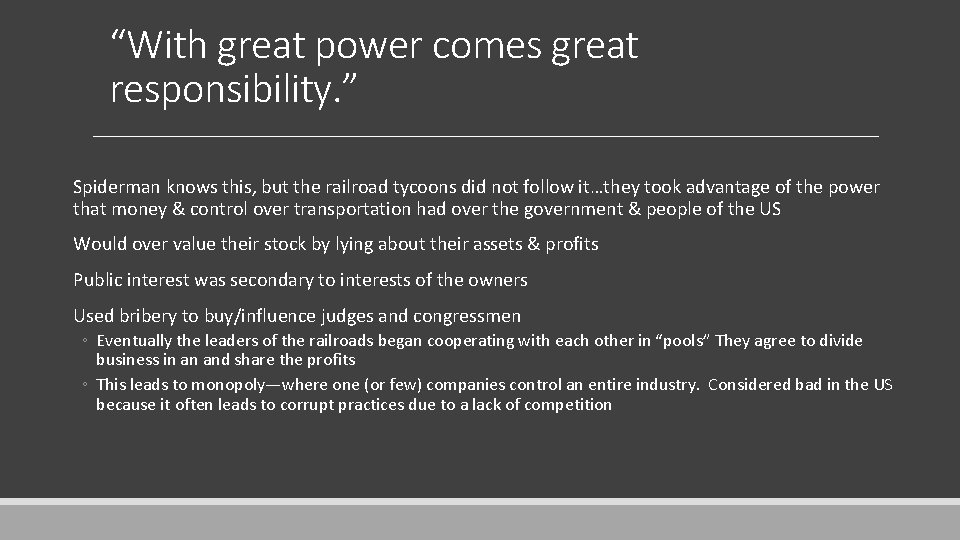 “With great power comes great responsibility.”

Spiderman knows this, but the railroad tycoons did not follow it…they took advantage of the power that money & control over transportation had over the government & people of the US

Would over value their stock by lying about their assets & profits

Public interest was secondary to interests of the owners

Used bribery to buy/influence judges and congressmen

◦ Eventually the leaders of the railroads began cooperating with each other in “pools” They agree to divide business in an and share the profits

◦ This leads to monopoly—where one (or few) companies control an entire industry. Considered bad in the US because it often leads to corrupt practices due to a lack of competition